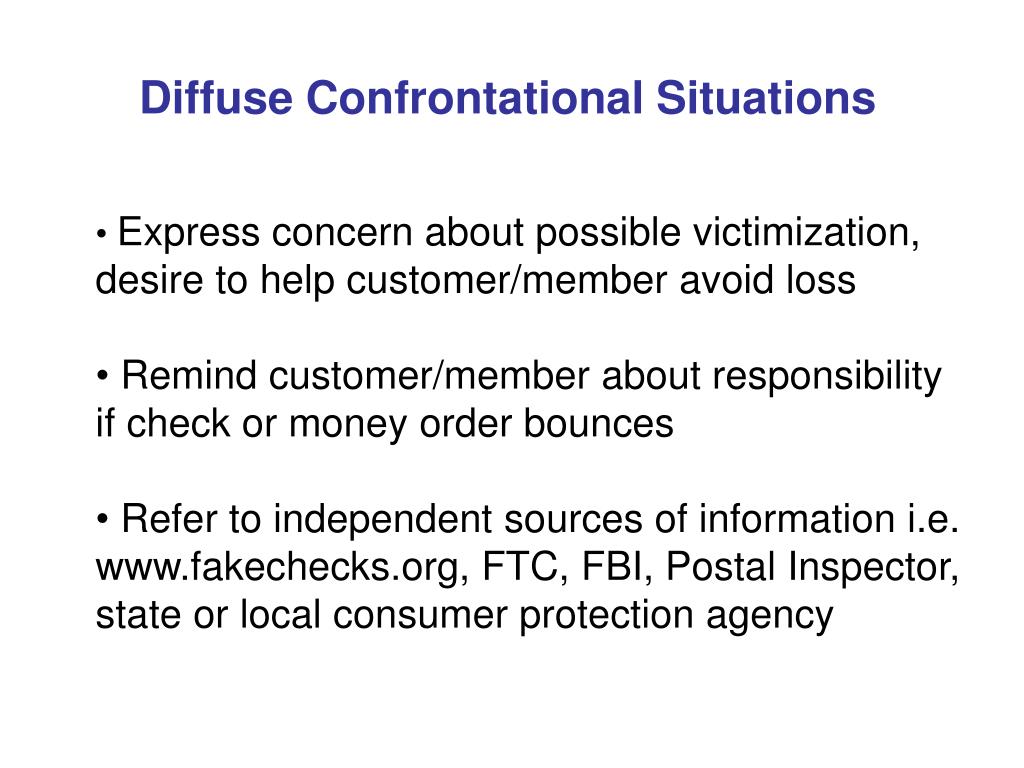 Diffuse Confrontational Situations

• Express concern about possible victimization, desire to help customer/member avoid loss

• Remind customer/member about responsibility if check or money order bounces

• Refer to independent sources of information i.e. www.fakechecks.org, FTC, FBI, Postal Inspector, state or local consumer protection agency